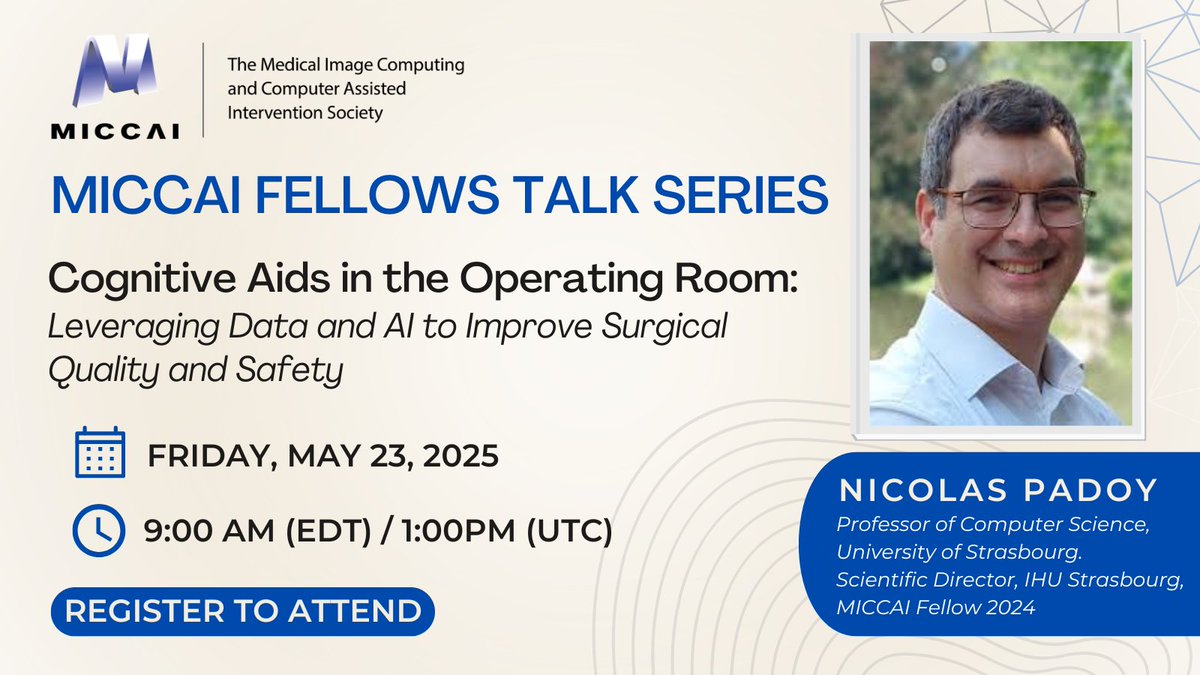 MICCAI

The Medical Image Computing and Computer Assisted Intervention Society

MICCAI FELLOWS TALK SERIES

Cognitive Aids in the Operating Room:
Leveraging Data and AI to Improve Surgical Quality and Safety

FRIDAY, MAY 23, 2025

9:00 AM (EDT) / 1:00PM (UTC)

REGISTER TO ATTEND

NICOLAS PADOY
Professor of Computer Science, University of Strasbourg.
Scientific Director, IHU Strasbourg,
MICCAI Fellow 2024